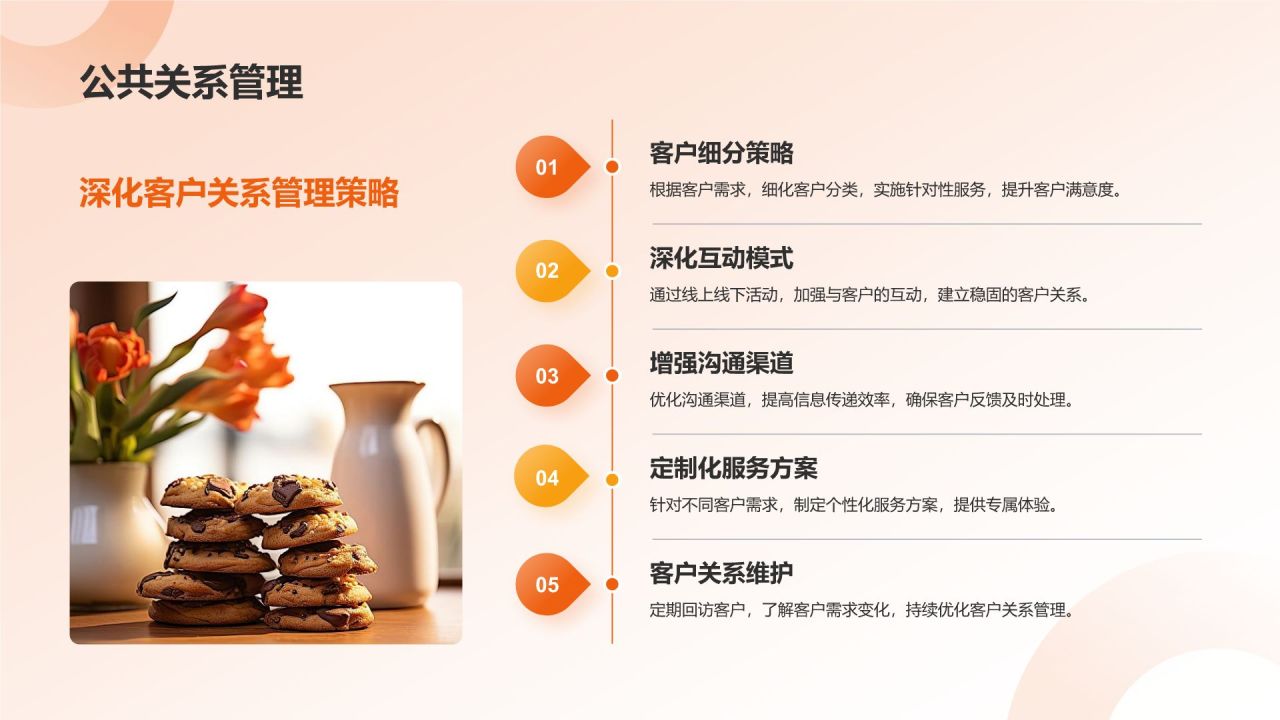 公共关系管理

深化客户关系管理策略

01

客户细分策略

根据客户需求，细化客户分类，实施针对性服务，提升客户满意度。

02

深化互动模式

通过线上线下活动，加强与客户的互动，建立稳固的客户关系。

03

增强沟通渠道

优化沟通渠道，提高信息传递效率，确保客户反馈及时处理。

04

定制化服务方案

针对不同客户需求，制定个性化服务方案，提供专属体验。

05

客户关系维护

定期回访客户，了解客户需求变化，持续优化客户关系管理。